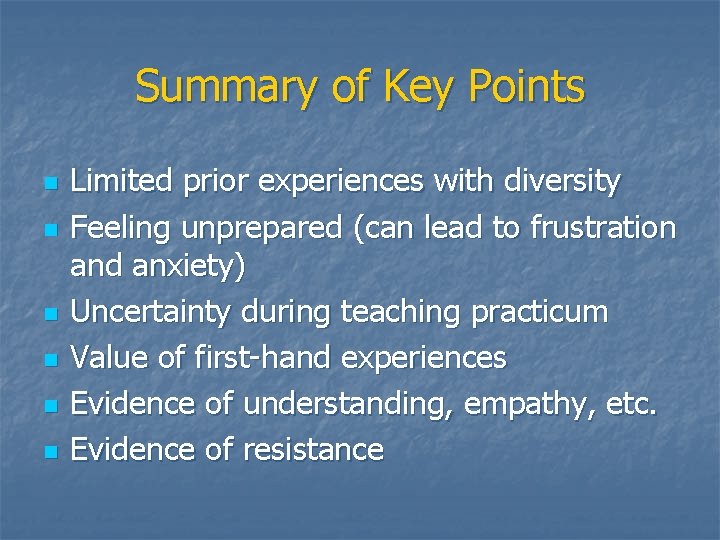 Summary of Key Points

- Limited prior experiences with diversity
- Feeling unprepared (can lead to frustration and anxiety)
- Uncertainty during teaching practicum
- Value of first-hand experiences
- Evidence of understanding, empathy, etc.
- Evidence of resistance